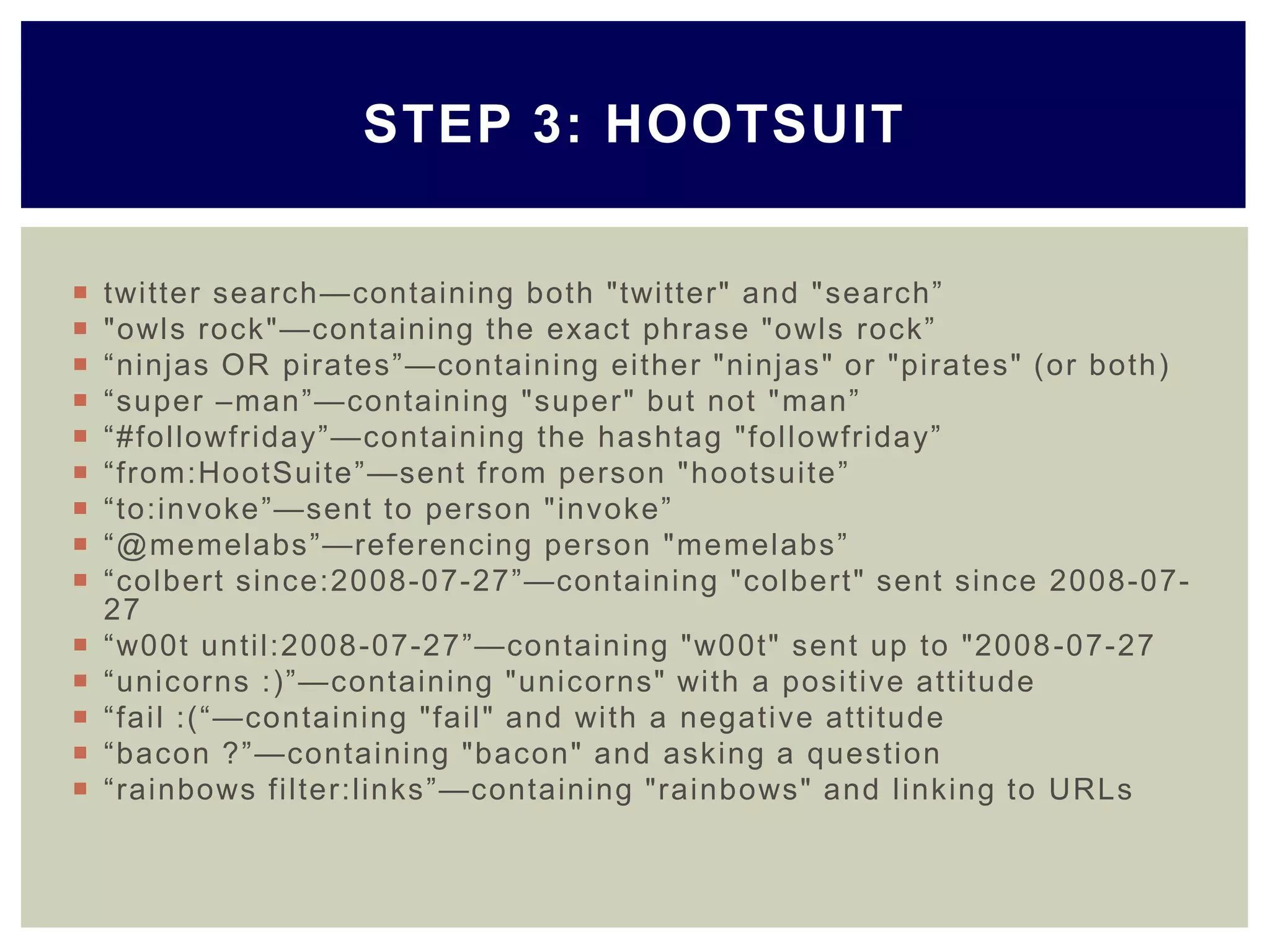 STEP 3: HOOTSUIT

- twitter search—containing both "twitter" and "search”
- "owls rock"—containing the exact phrase "owls rock”
- “ninjas OR pirates”—containing either "ninjas" or "pirates" (or both)
- “super –man”—containing "super" but not "man”
- “#followfriday”—containing the hashtag "followfriday”
- “from:HootSuite”—sent from person "hootsuite”
- “to:invoke”—sent to person "invoke”
- “@memelabs”—referencing person "memelabs”
- “colbert since:2008-07-27”—containing "colbert" sent since 2008-07-27
- “w00t until:2008-07-27”—containing "w00t" sent up to "2008-07-27
- “unicorns :)”—containing "unicorns" with a positive attitude
- “fail :(“—containing "fail" and with a negative attitude
- “bacon ?”—containing "bacon" and asking a question
- “rainbows filter:links”—containing "rainbows" and linking to URLs